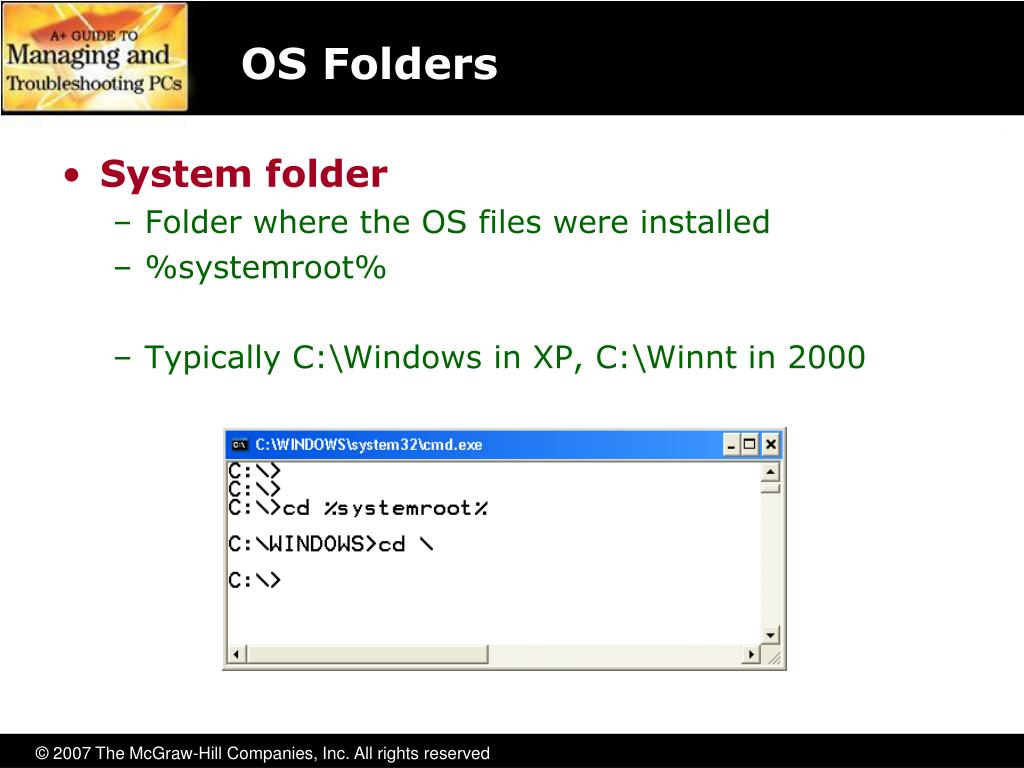 A+ GUIDE TO
Managing and
Troubleshooting PCs

OS Folders

• System folder
– Folder where the OS files were installed
– %systemroot%

– Typically C:\Windows in XP, C:\Winnt in 2000

C:\WINDOWS\system32\cmd.exe
C:\>
C:\>
C:\>cd %systemroot%

C:\WINDOWS>cd \

C:\>

© 2007 The McGraw-Hill Companies, Inc. All rights reserved